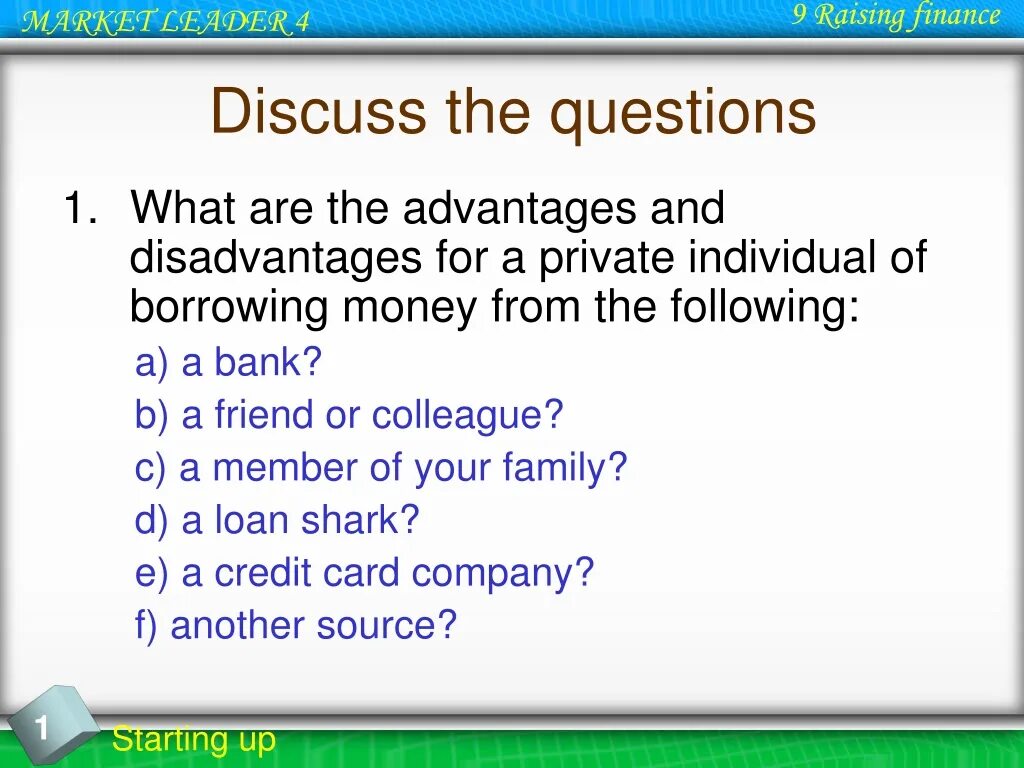 MARKET LEADER 4

9 Raising finance

Discuss the questions

1. What are the advantages and disadvantages for a private individual of borrowing money from the following:

a) a bank?
b) a friend or colleague?
c) a member of your family?
d) a loan shark?
e) a credit card company?
f) another source?

1

Starting up